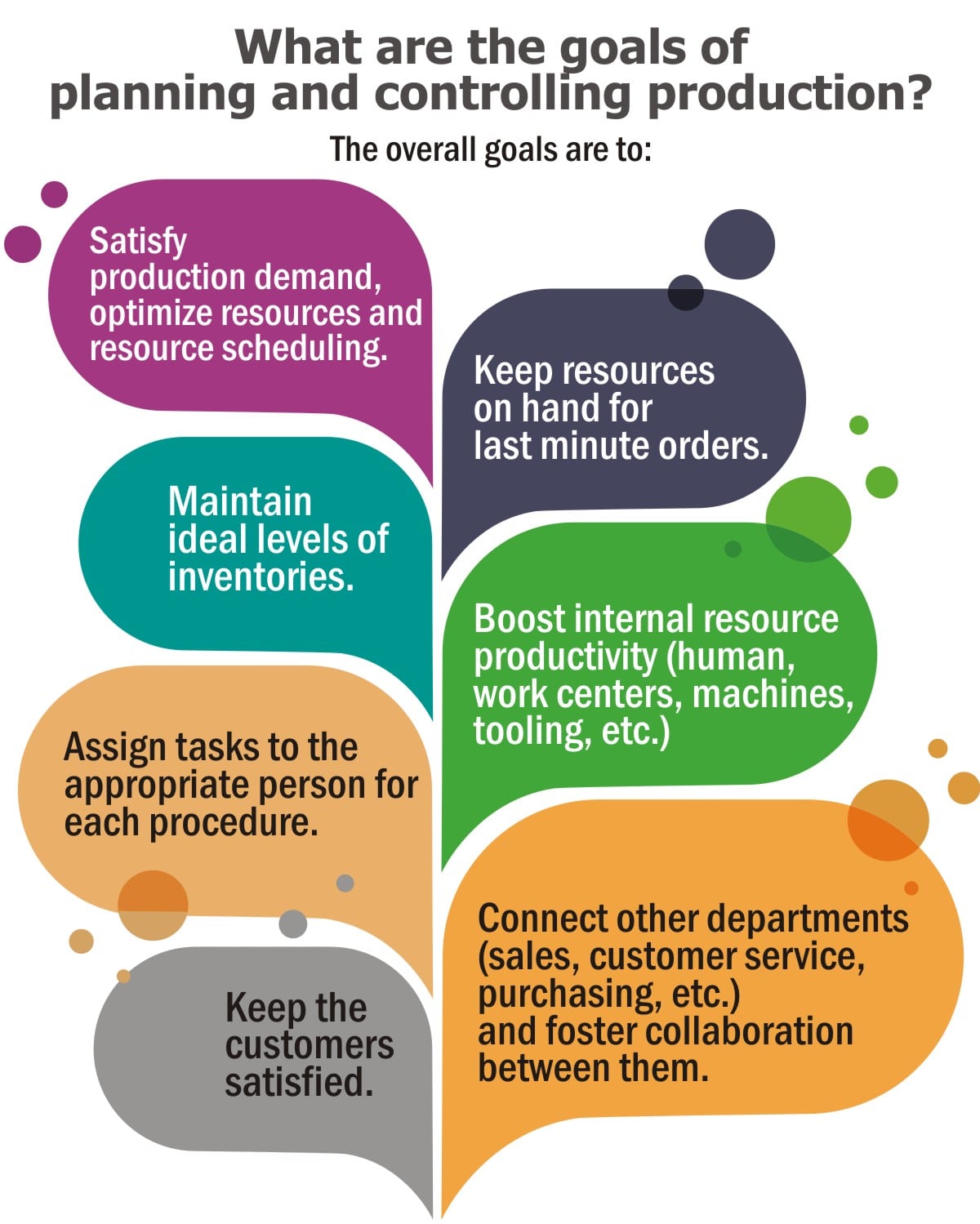 What are the goals of planning and controlling production?

The overall goals are to:

Satisfy production demand, optimize resources and resource scheduling.

Keep resources on hand for last minute orders.

Maintain ideal levels of inventories.

Boost internal resource productivity (human, work centers, machines, tooling, etc.)

Assign tasks to the appropriate person for each procedure.

Connect other departments (sales, customer service, purchasing, etc.) and foster collaboration between them.

Keep the customers satisfied.